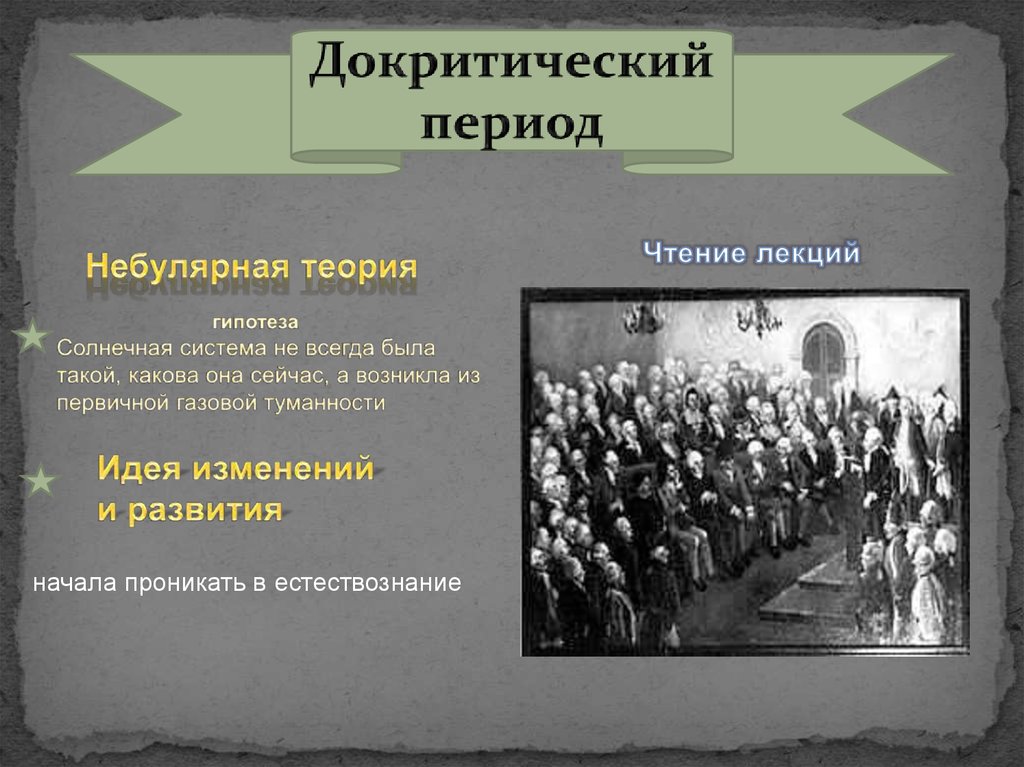 Докритический период

Небулярная теория

гипотеза
Солнечная система не всегда была такой, какова она сейчас, а возникла из первичной газовой туманности

Идея изменений и развития

начала проникать в естествознание

Чтение лекций